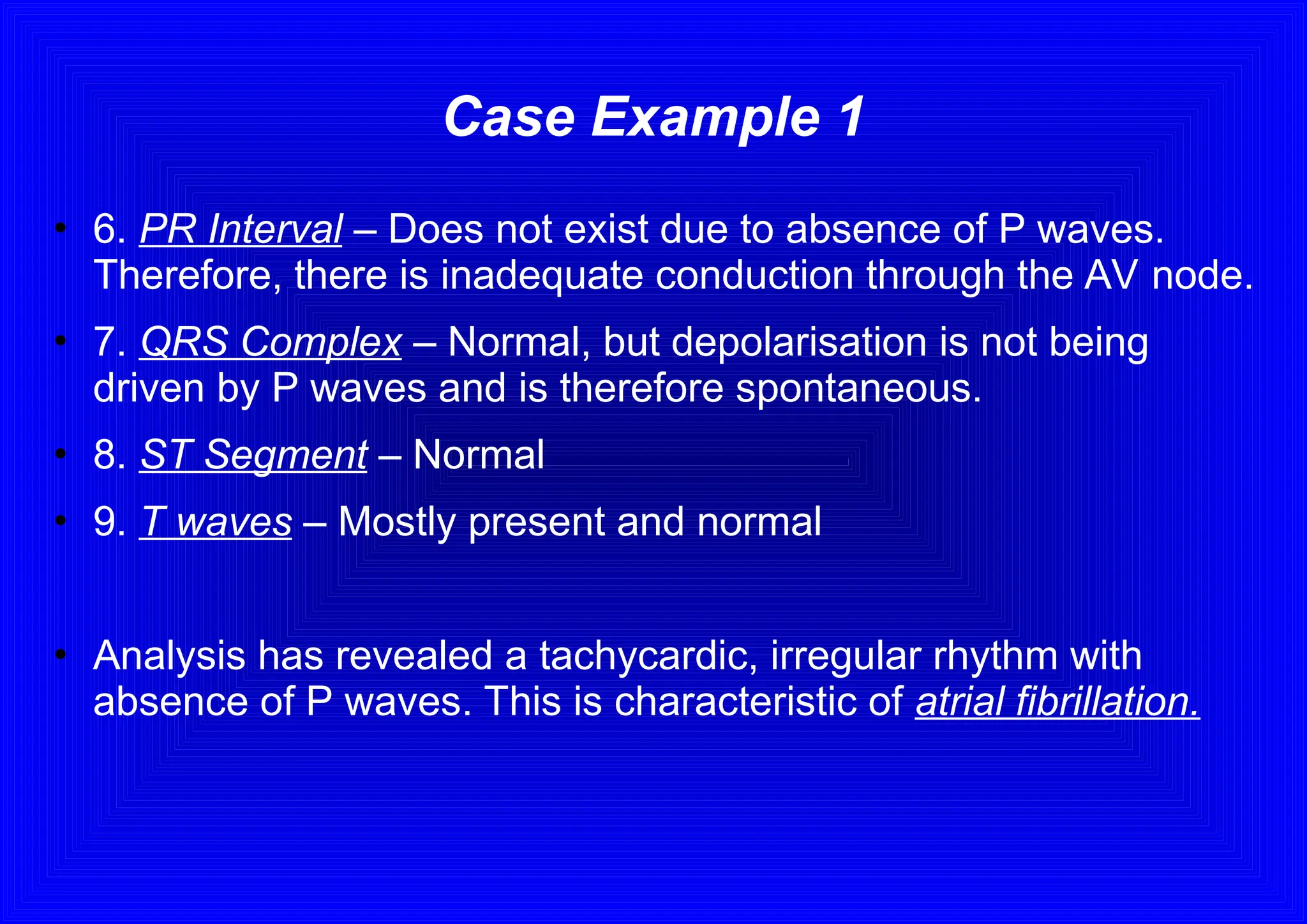 Case Example 1

• 6. PR Interval – Does not exist due to absence of P waves. Therefore, there is inadequate conduction through the AV node.

• 7. QRS Complex – Normal, but depolarisation is not being driven by P waves and is therefore spontaneous.

• 8. ST Segment – Normal

• 9. T waves – Mostly present and normal

• Analysis has revealed a tachycardic, irregular rhythm with absence of P waves. This is characteristic of atrial fibrillation.